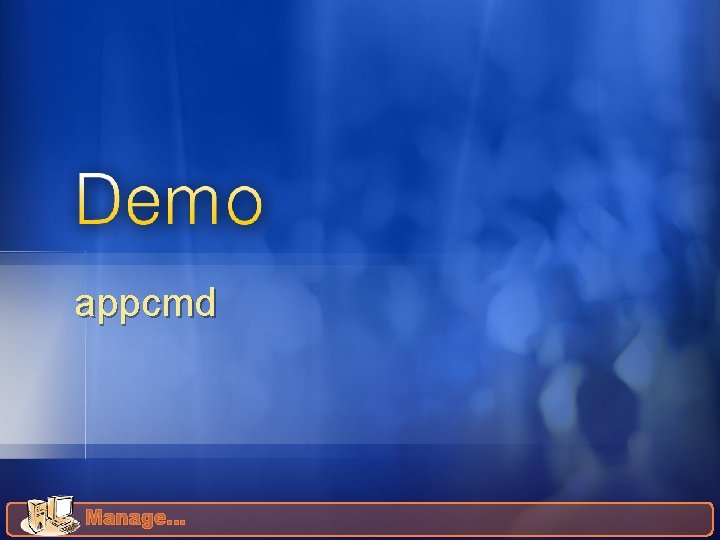 Demo

appcmd

Manage...